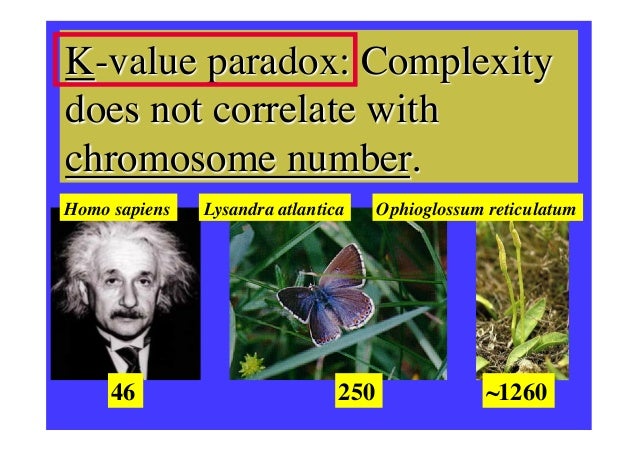 K-value paradox: Complexity does not correlate with chromosome number.

Homo sapiens

Lysandra atlantica

Ophioglossum reticulatum

46

250

~1260